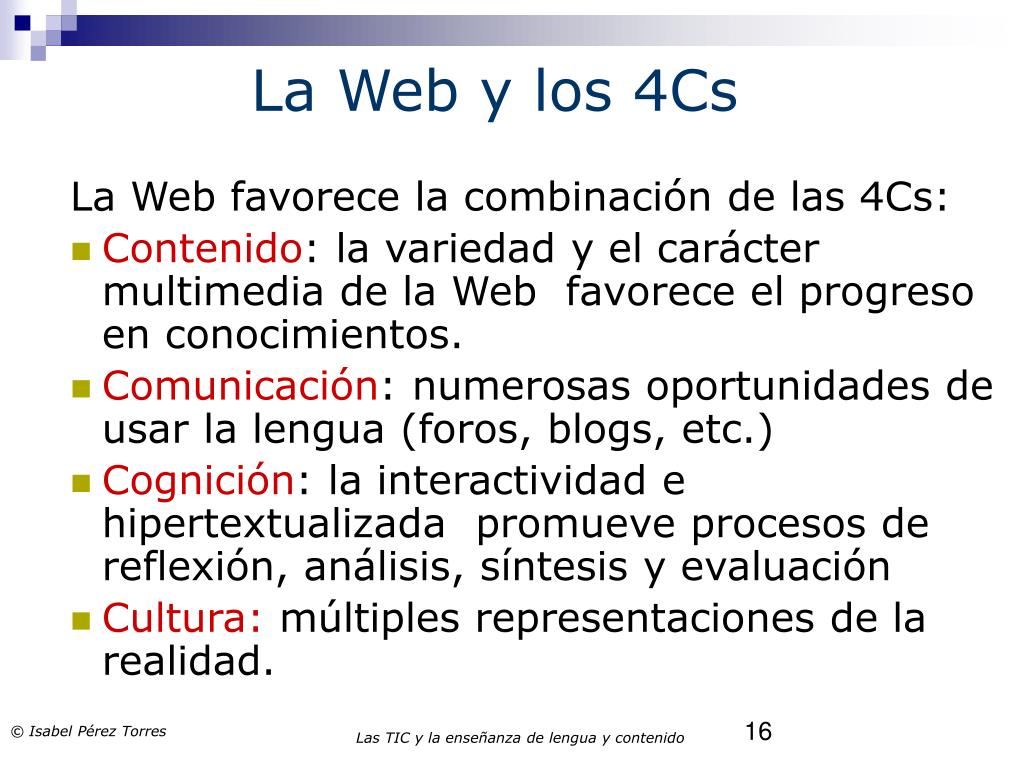 La Web y los 4Cs

La Web favorece la combinación de las 4Cs:

Contenido: la variedad y el carácter multimedia de la Web favorece el progreso en conocimientos.

Comunicación: numerosas oportunidades de usar la lengua (foros, blogs, etc.)

Cognición: la interactividad e hipertextualizada promueve procesos de reflexión, análisis, síntesis y evaluación

Cultura: múltiples representaciones de la realidad.

© Isabel Pérez Torres

Las TIC y la enseñanza de lengua y contenido

16